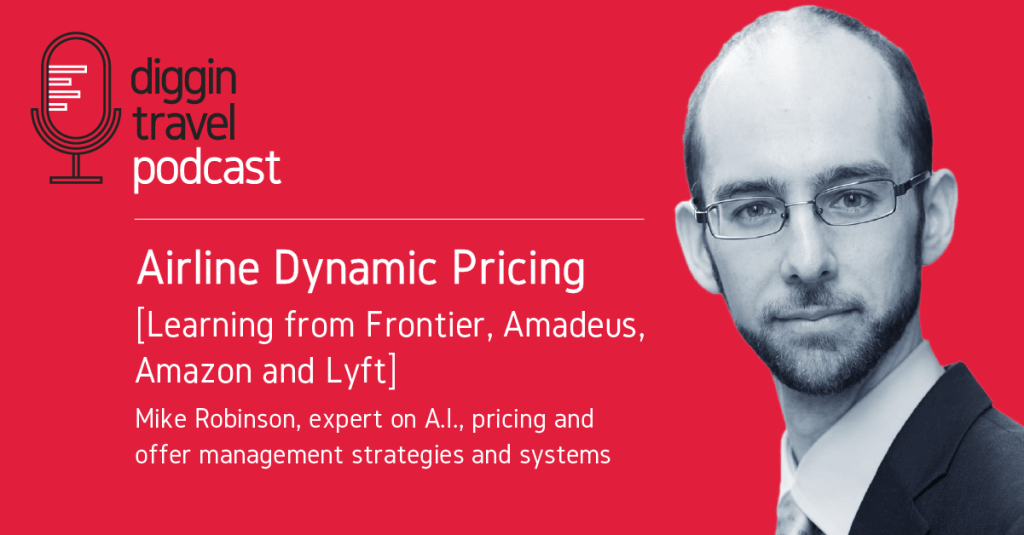 diggin
travel
podcast

Airline Dynamic Pricing
[Learning from Frontier, Amadeus, Amazon and Lyft]

Mike Robinson, expert on A.I., pricing and offer management strategies and systems